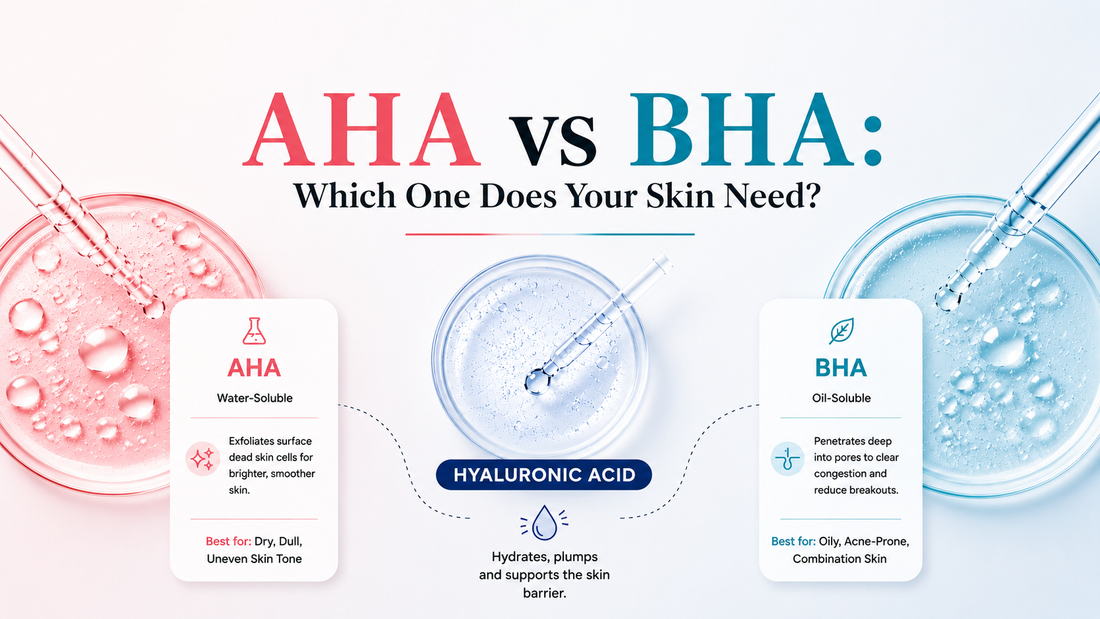 AHA vs BHA:
Which One Does Your Skin Need?

AHA
Water-Soluble

Exfoliates surface dead skin cells for brighter, smoother skin.

Best for: Dry, Dull, Uneven Skin Tone

HYALURONIC ACID

Hydrates, plumps and supports the skin barrier.

BHA
Oil-Soluble

Penetrates deep into pores to clear congestion and reduce breakouts.

Best for: Oily, Acne-Prone, Combination Skin